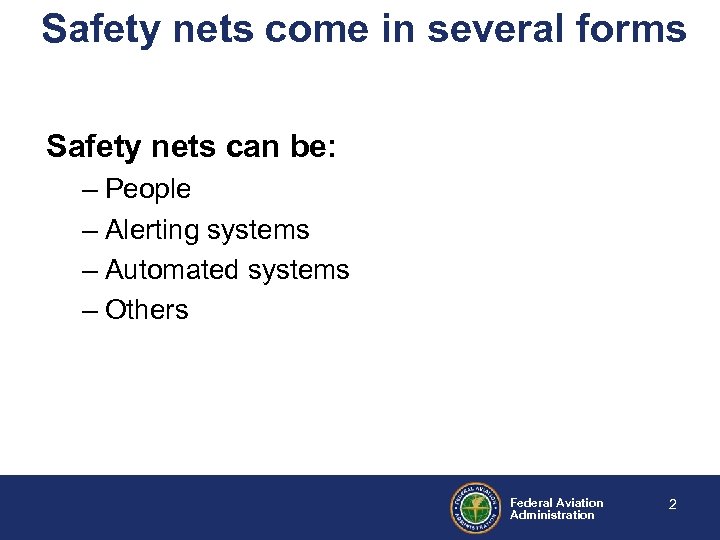 Safety nets come in several forms

Safety nets can be:
– People
– Alerting systems
– Automated systems
– Others

FEDERAL AVIATION ADMINISTRATION

Federal Aviation Administration

2